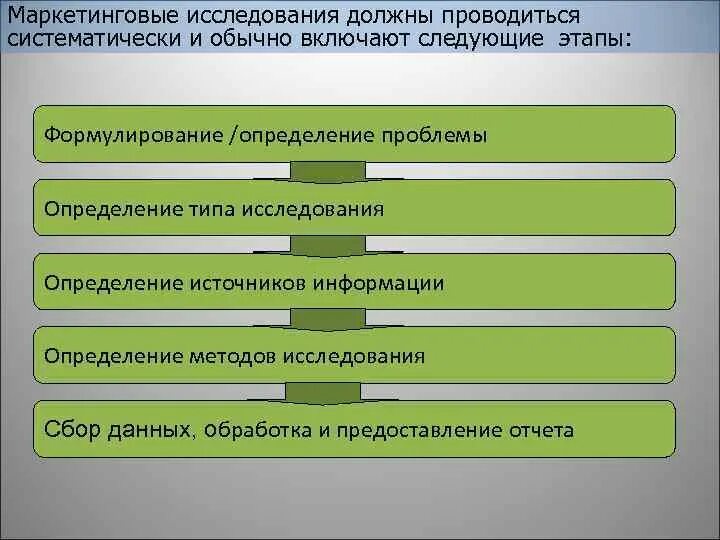 Маркетинговые исследования должны проводиться систематически и обычно включают следующие этапы:

Формулирование /определение проблемы

Определение типа исследования

Определение источников информации

Определение методов исследования

Сбор данных, обработка и предоставление отчета